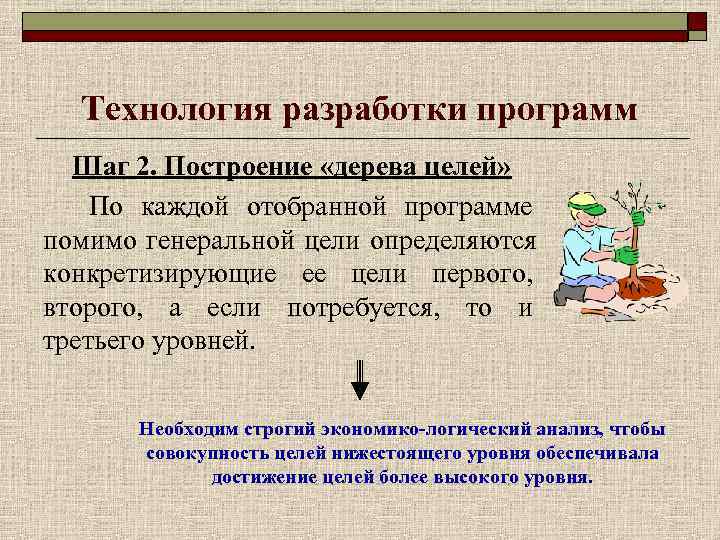 Технология разработки программ

Шаг 2. Построение «дерева целей»

По каждой отобранной программе помимо генеральной цели определяются конкретизирующие ее цели первого, второго, а если потребуется, то и третьего уровней.

Необходим строгий экономико-логический анализ, чтобы совокупность целей нижестоящего уровня обеспечивала достижение целей более высокого уровня.